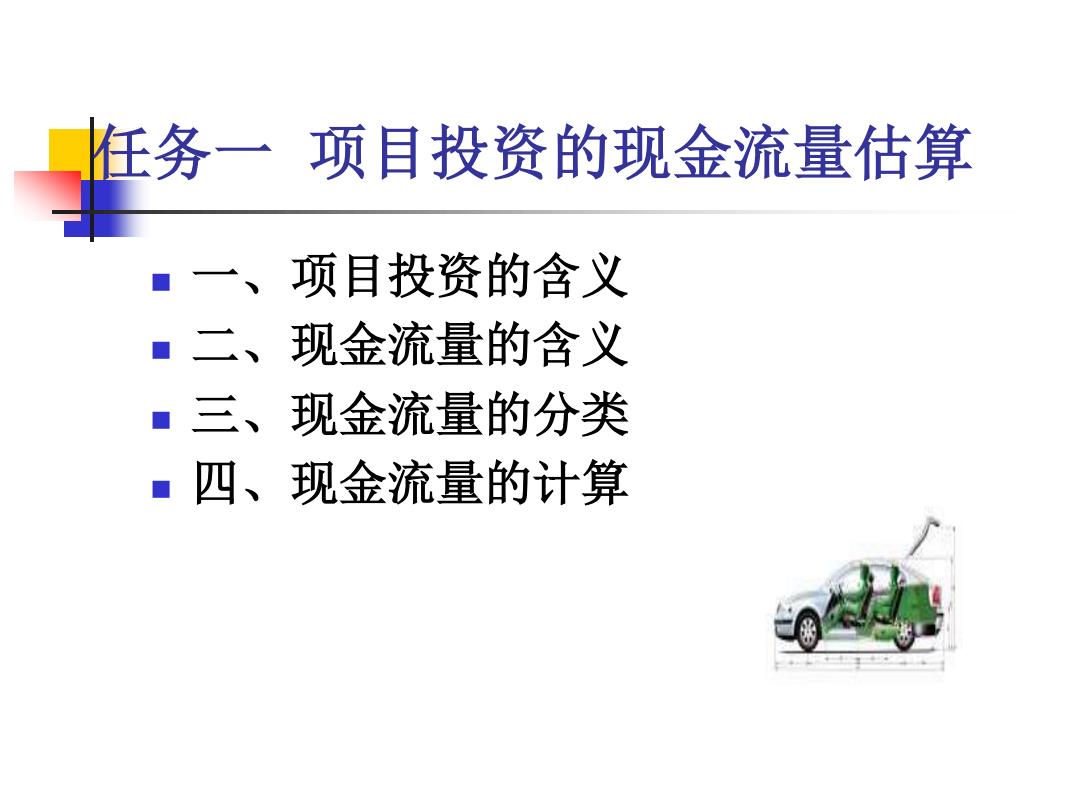 任务一 项目投资的现金流量估算

- 一、项目投资的含义
- 二、现金流量的含义
- 三、现金流量的分类
- 四、现金流量的计算